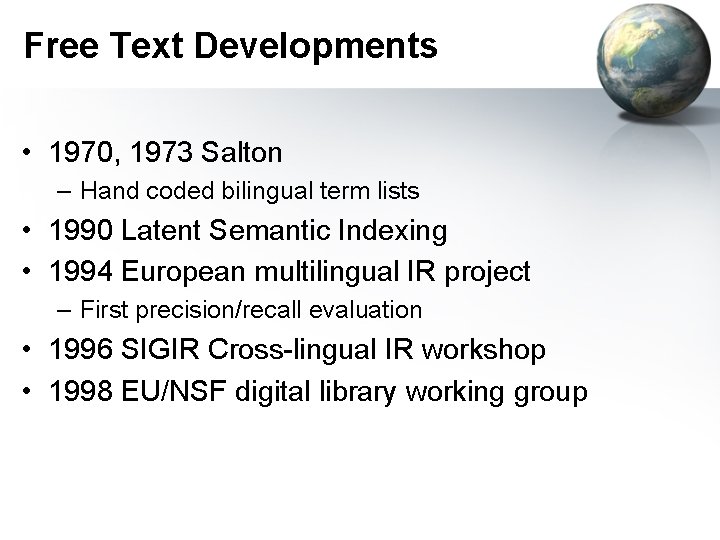 Free Text Developments

• 1970, 1973 Salton
  – Hand coded bilingual term lists
• 1990 Latent Semantic Indexing
• 1994 European multilingual IR project
  – First precision/recall evaluation
• 1996 SIGIR Cross-lingual IR workshop
• 1998 EU/NSF digital library working group